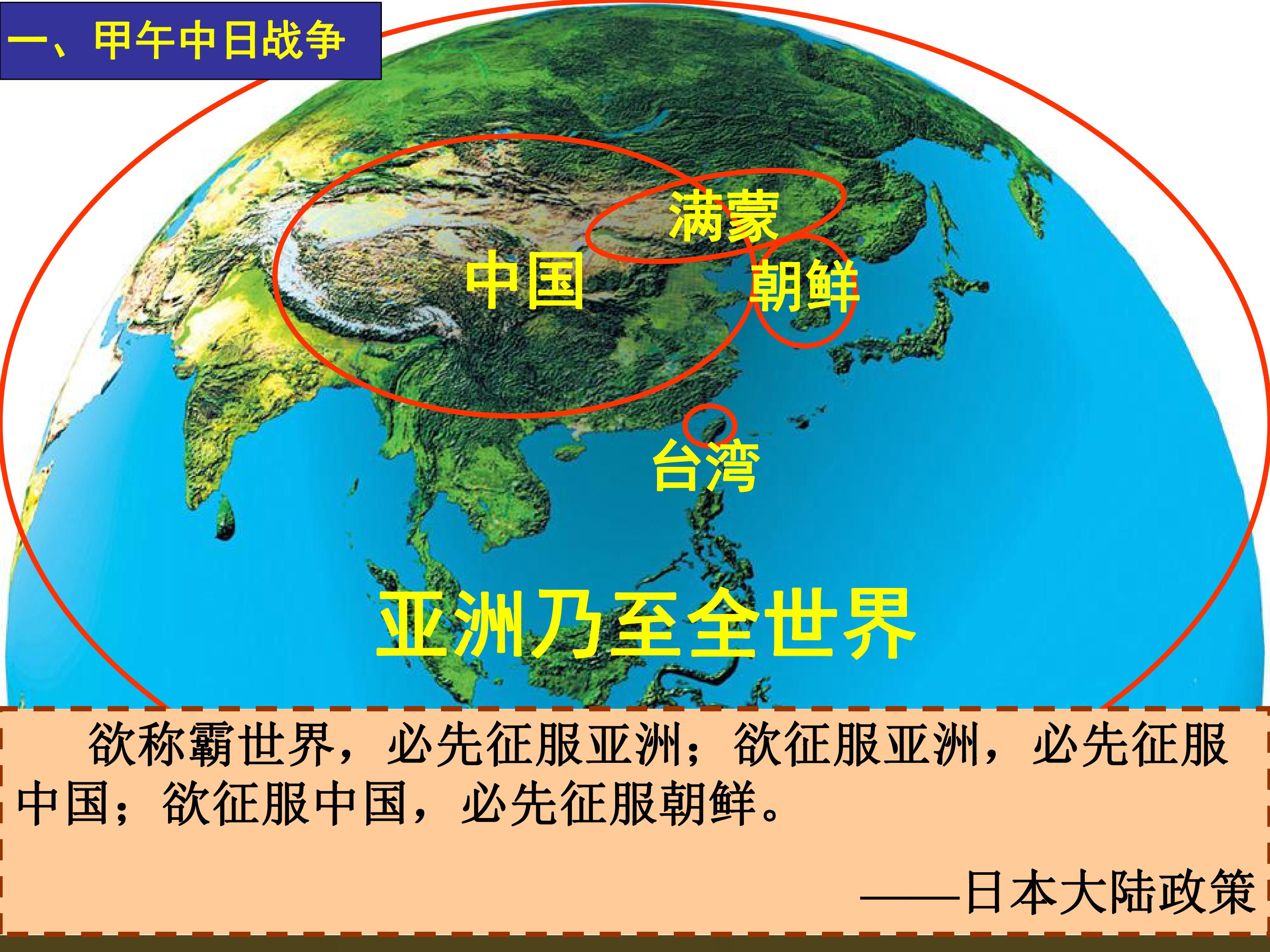 一、甲午中日战争

满蒙

中国

朝鲜

台湾

亚洲乃至全世界

欲称霸世界，必先征服亚洲；欲征服亚洲，必先征服中国；欲征服中国，必先征服朝鲜。

——日本大陆政策